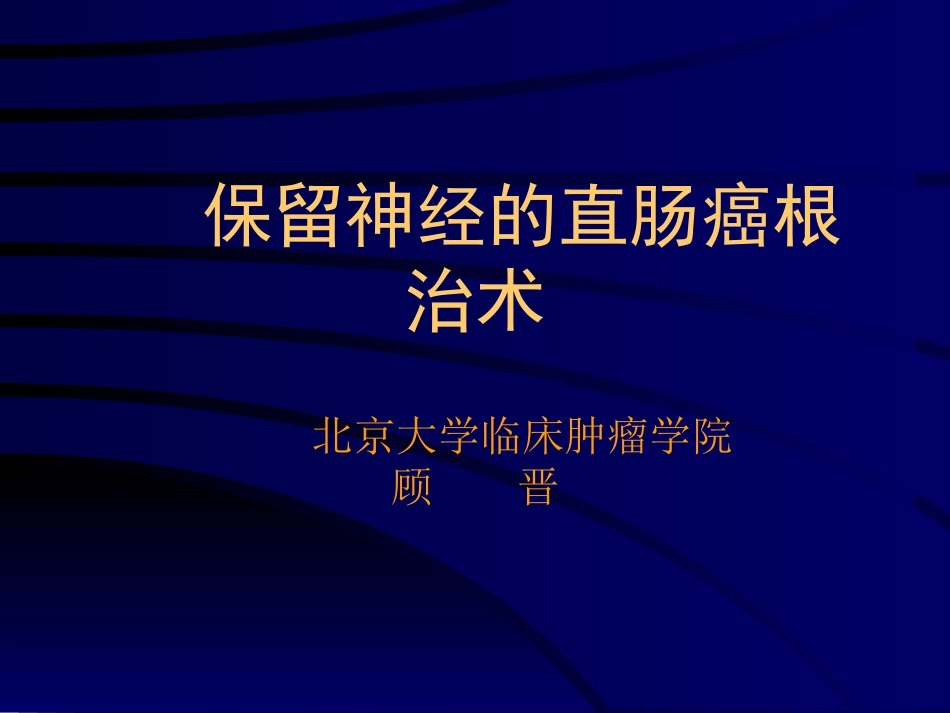 保留神经的直肠癌根治术

北京大学临床肿瘤学院
顾 晋